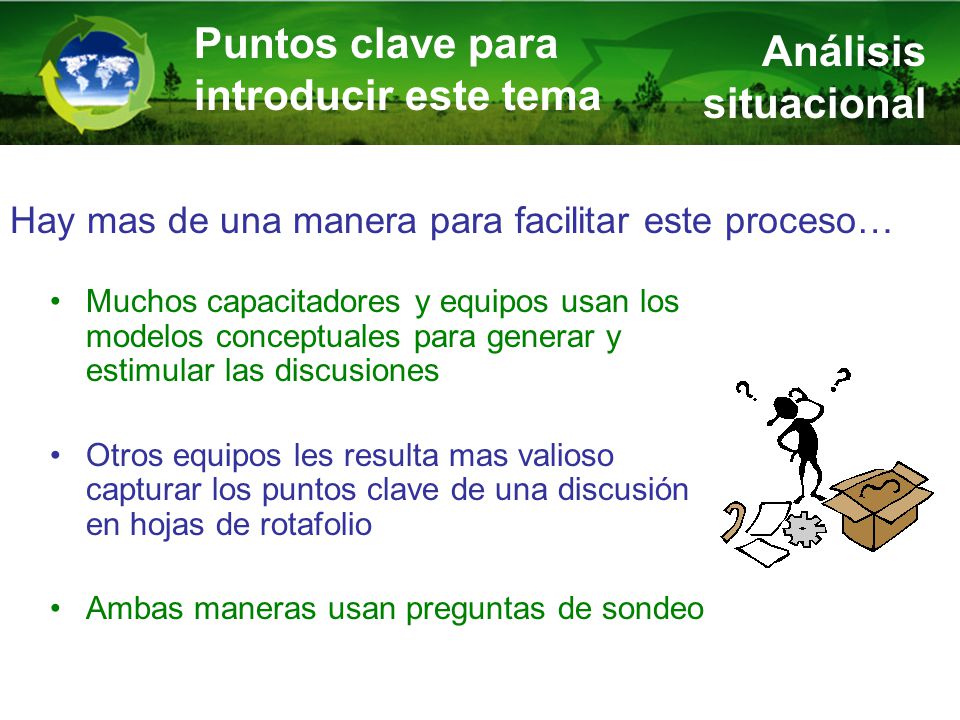 Puntos clave para introducir este tema

Análisis situacional

Hay mas de una manera para facilitar este proceso…

• Muchos capacitadores y equipos usan los modelos conceptuales para generar y estimular las discusiones

• Otros equipos les resulta mas valioso capturar los puntos clave de una discusión en hojas de rotafolio

• Ambas maneras usan preguntas de sondeo

? ?